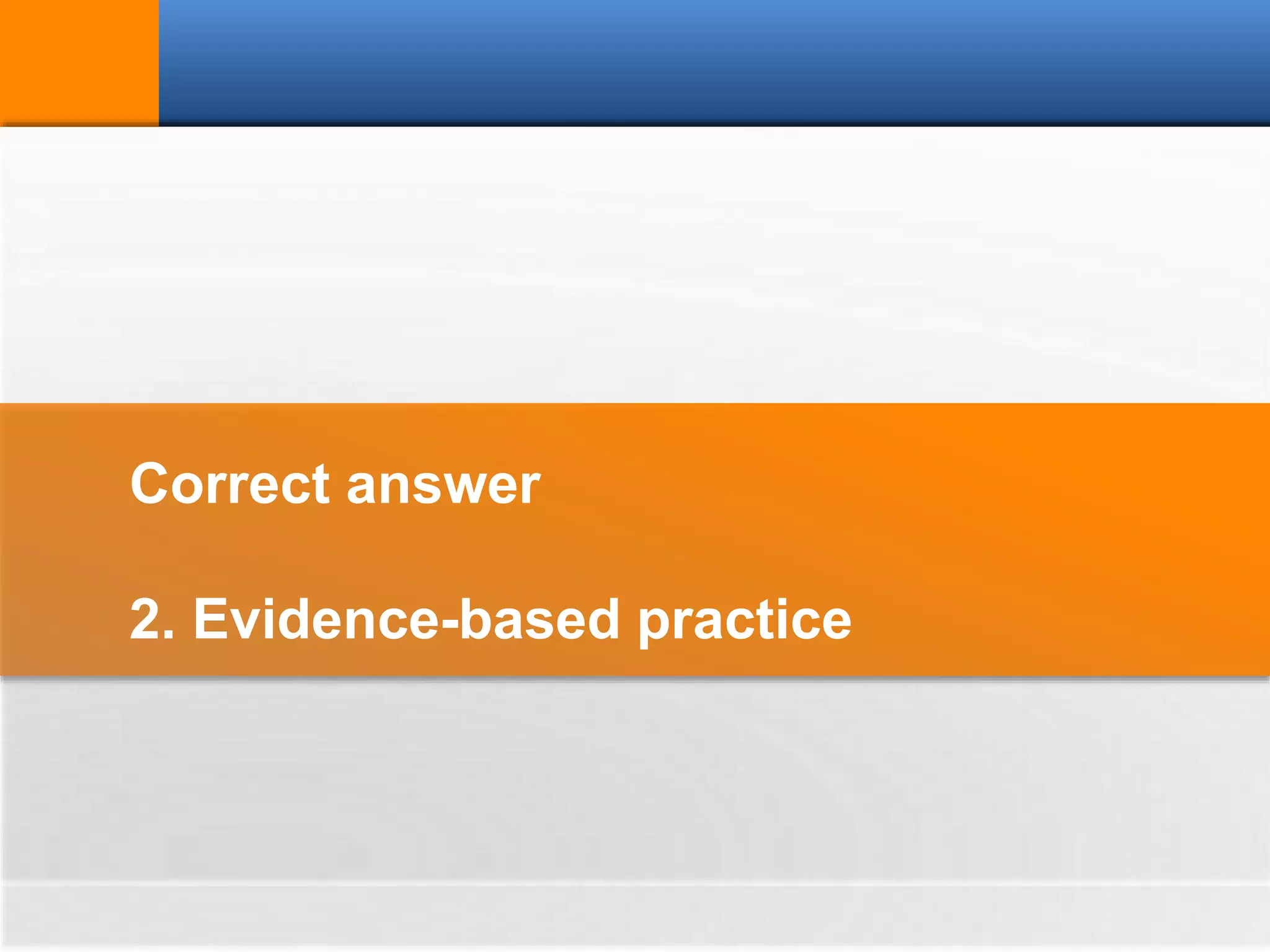 Correct answer

2. Evidence-based practice